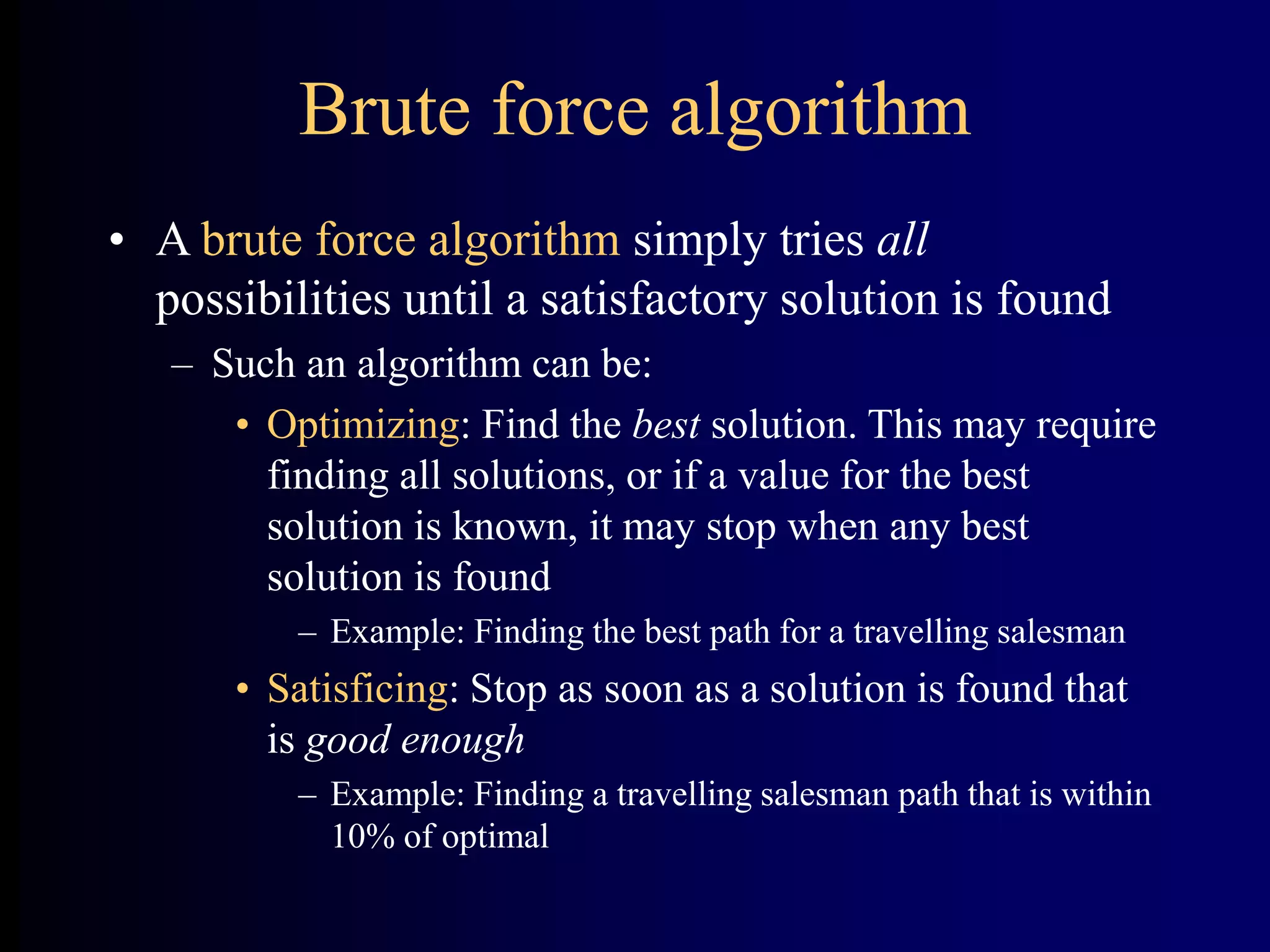 Brute force algorithm

• A brute force algorithm simply tries all possibilities until a satisfactory solution is found
– Such an algorithm can be:
• Optimizing: Find the best solution. This may require finding all solutions, or if a value for the best solution is known, it may stop when any best solution is found
– Example: Finding the best path for a travelling salesman
• Satisficing: Stop as soon as a solution is found that is good enough
– Example: Finding a travelling salesman path that is within 10% of optimal